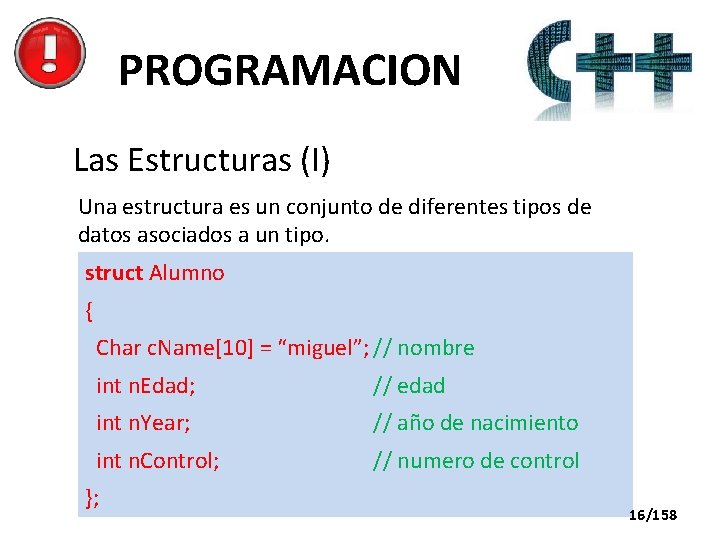 PROGRAMACION

C++

Las Estructuras (I)

Una estructura es un conjunto de diferentes tipos de datos asociados a un tipo.

struct Alumno
{
Char cName[10] = “miguel”; // nombre
int nEdad; // edad
int nYear; // año de nacimiento
int nControl; // numero de control
};

16/158